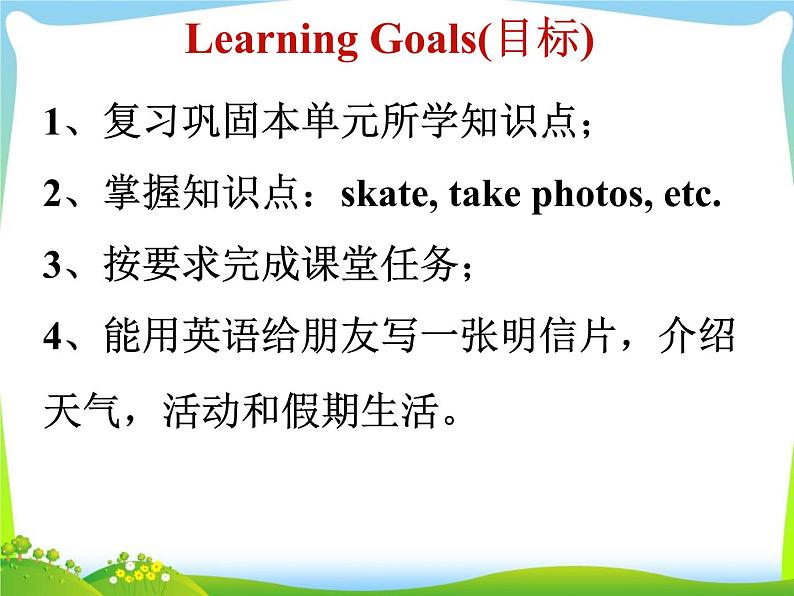 Learning Goals(目标)

1、复习巩固本单元所学知识点；

2、掌握知识点：skate, take photos, etc.

3、按要求完成课堂任务；

4、能用英语给朋友写一张明信片，介绍天气，活动和假期生活。